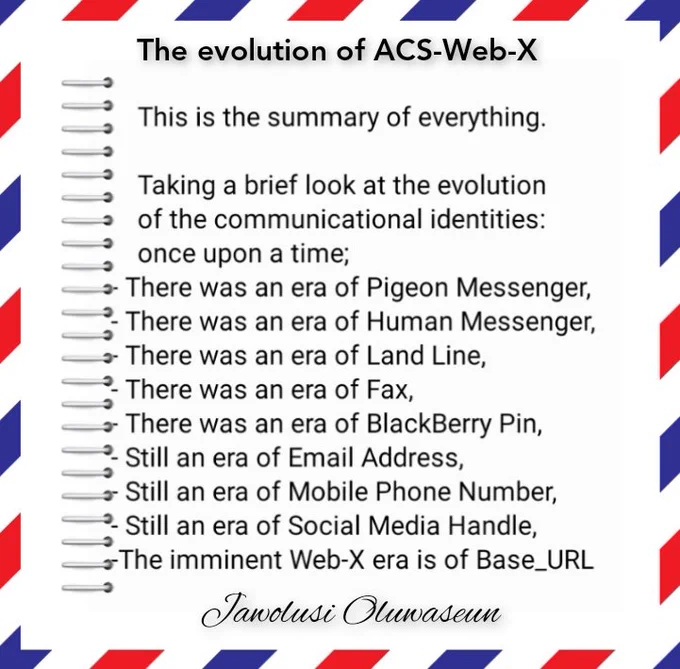 The evolution of ACS-Web-X

This is the summary of everything.

Taking a brief look at the evolution of the communicational identities: once upon a time;
- There was an era of Pigeon Messenger,
- There was an era of Human Messenger,
- There was an era of Land Line,
- There was an era of Fax,
- There was an era of BlackBerry Pin,
- Still an era of Email Address,
- Still an era of Mobile Phone Number,
- Still an era of Social Media Handle,
-The imminent Web-X era is of Base_URL

Jawolusi Oluwaseun